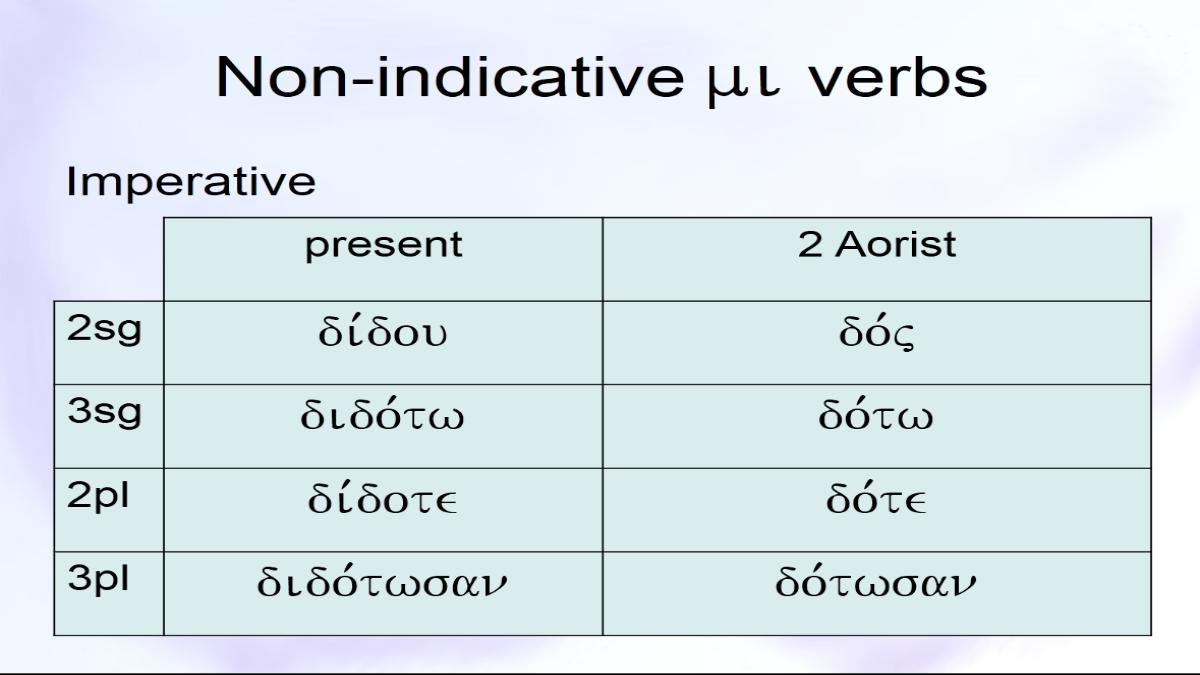 Non-indicative μι verbs

Imperative

| | present | 2 Aorist |
|---|---|---|
| 2sg | δίδου | δός |
| 3sg | διδότω | δότω |
| 2pl | δίδοτε | δότε |
| 3pl | διδότωσαν | δότωσαν |